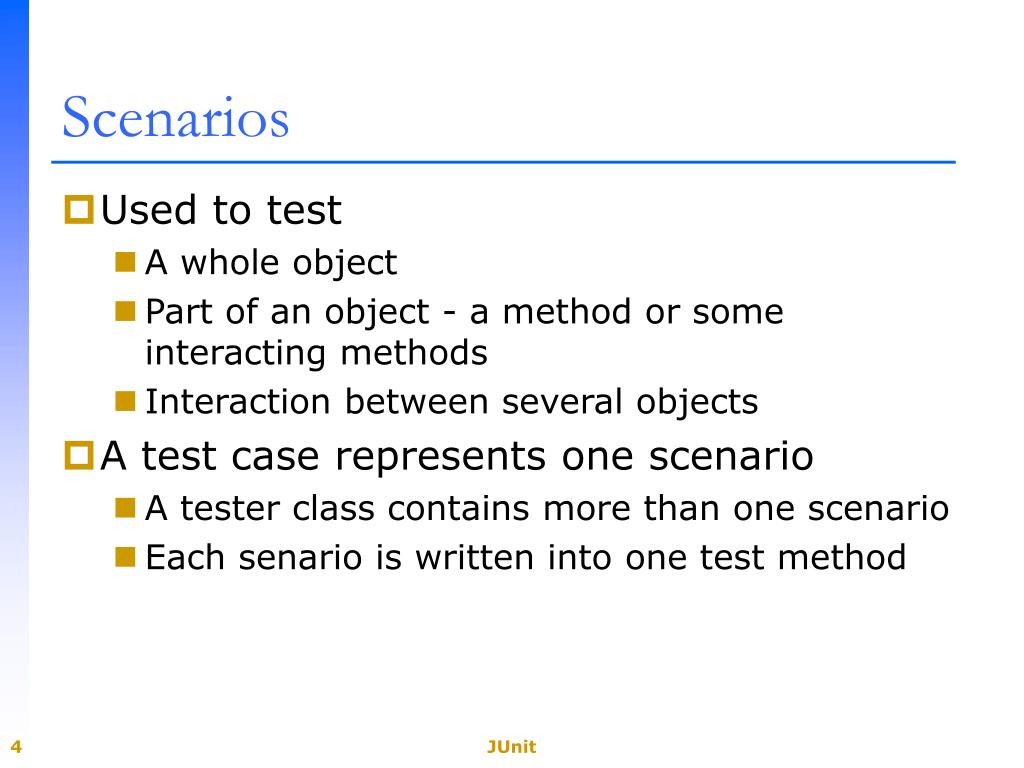 Scenarios

Used to test
A whole object
Part of an object - a method or some interacting methods
Interaction between several objects

A test case represents one scenario
A tester class contains more than one scenario
Each senario is written into one test method

4

JUnit